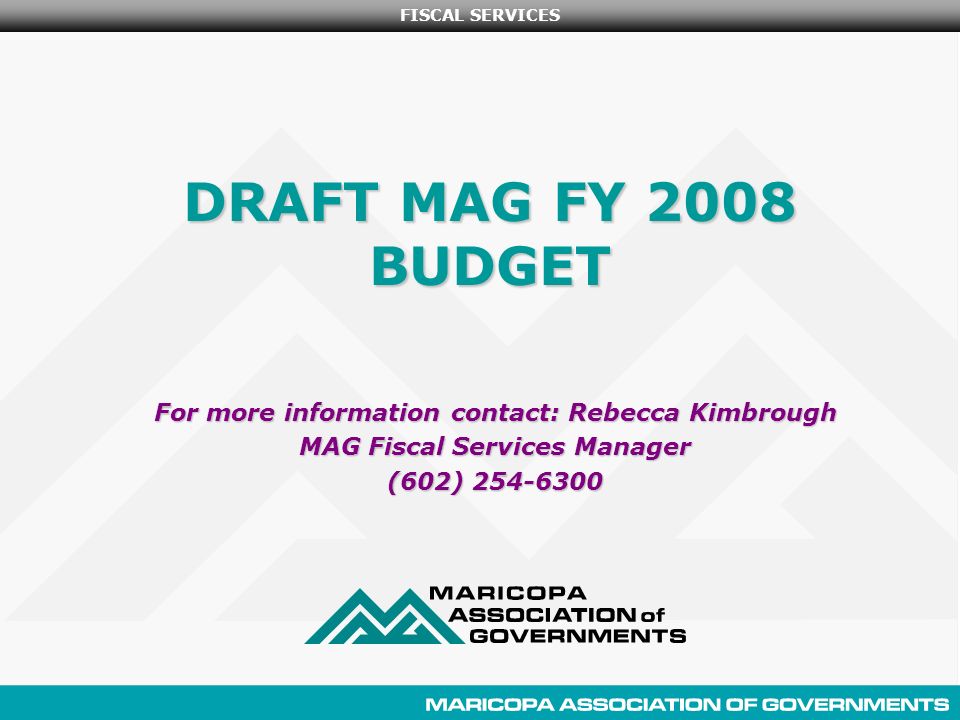 FISCAL SERVICES

DRAFT MAG FY 2008 BUDGET

For more information contact: Rebecca Kimbrough
MAG Fiscal Services Manager
(602) 254-6300

MARICOPA ASSOCIATION of GOVERNMENTS

MARICOPA ASSOCIATION OF GOVERNMENTS